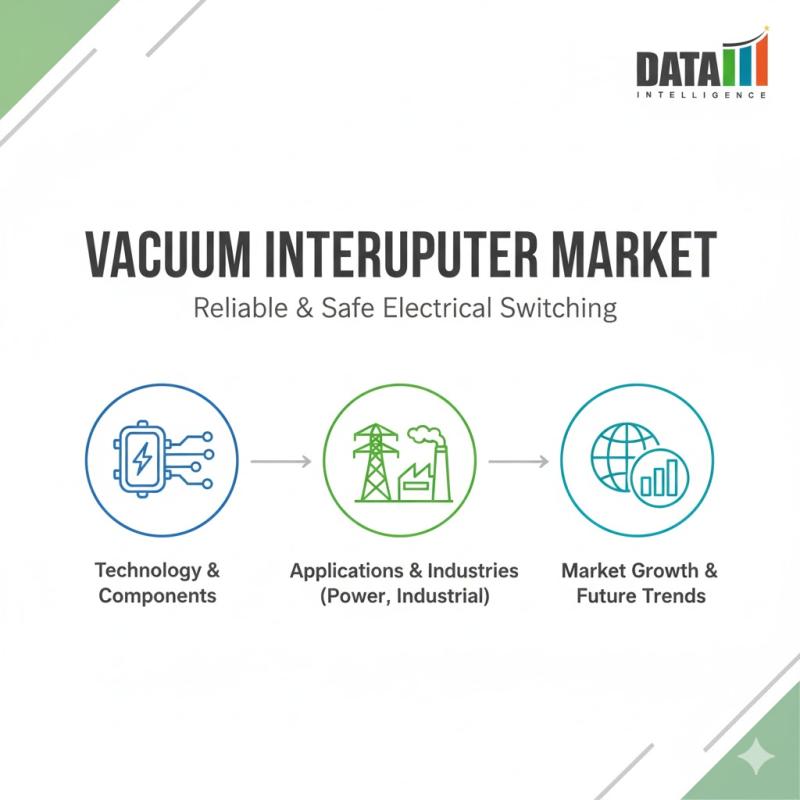 DATA
INTELLIGENCE

VACUUM INTERUPUTER MARKET

Reliable & Safe Electrical Switching

Technology & Components

Applications & Industries (Power, Industrial)

Market Growth & Future Trends